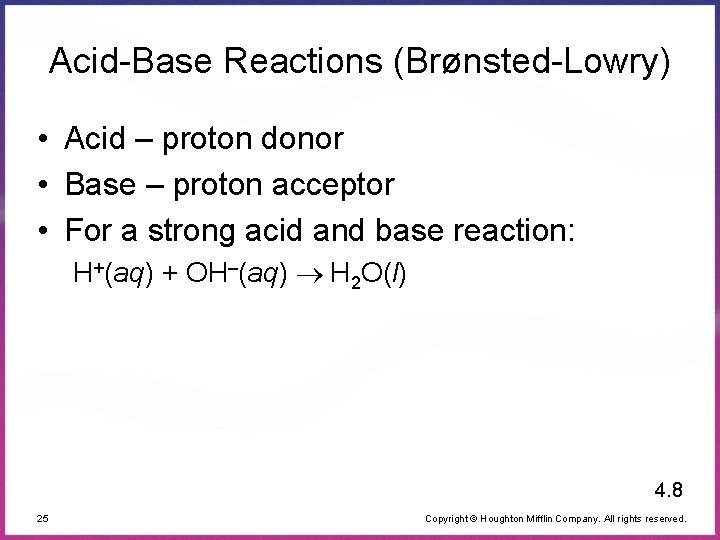 Acid-Base Reactions (Brønsted-Lowry)

• Acid – proton donor
• Base – proton acceptor
• For a strong acid and base reaction:

$H^+(aq) + OH^-(aq) \rightarrow H_2O(l)$

4.8

25

Copyright © Houghton Mifflin Company. All rights reserved.